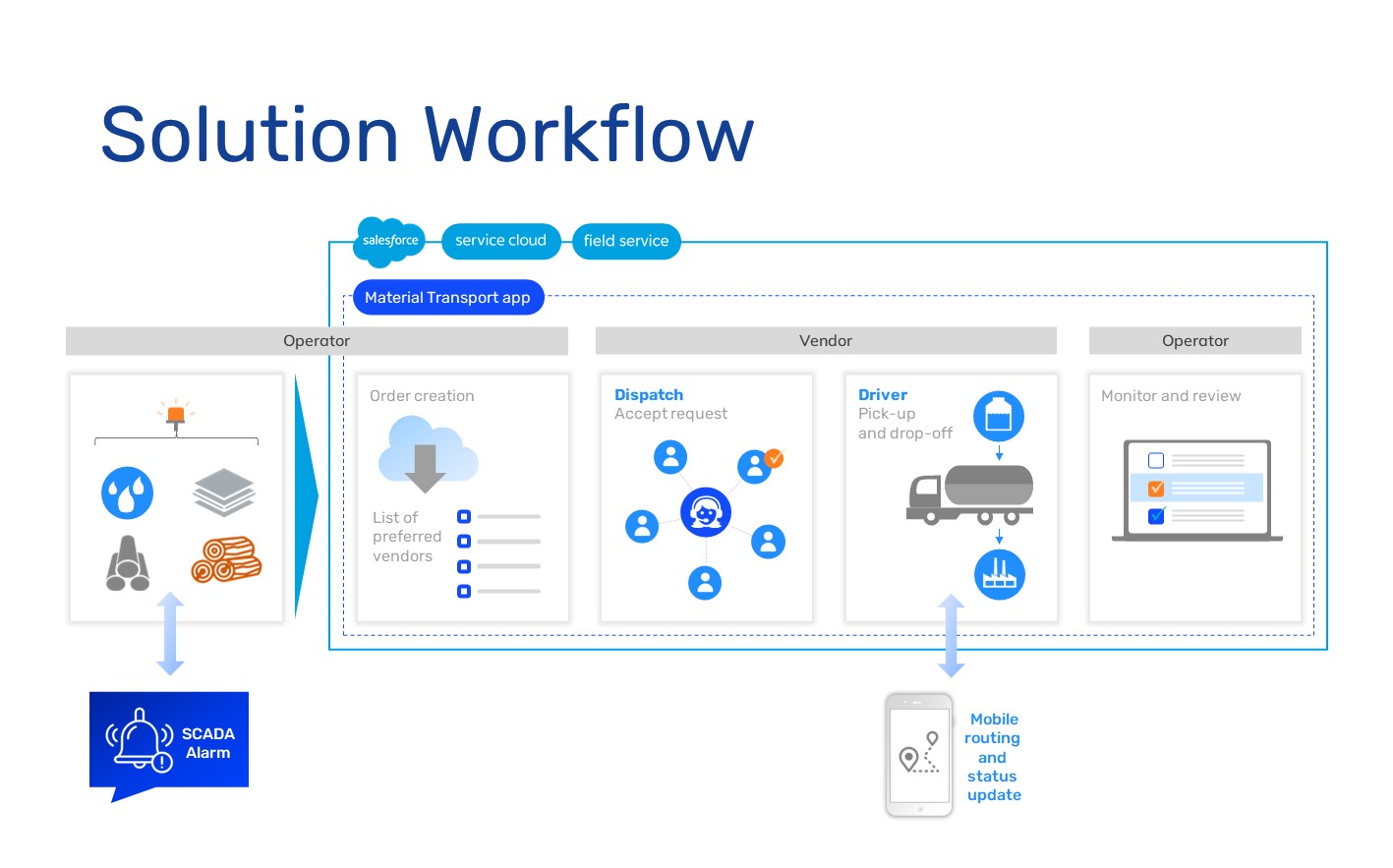 Solution Workflow

salesforce service cloud field service

Material Transport app

Operator

Vendor

Operator

Order creation

List of preferred vendors

Dispatch
Accept request

Driver
Pick-up and drop-off

Monitor and review

SCADA Alarm

Mobile routing and status update